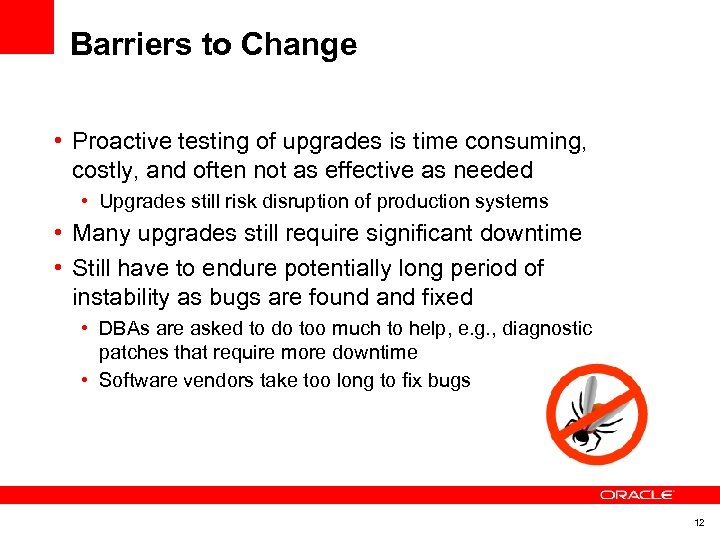 Barriers to Change

• Proactive testing of upgrades is time consuming, costly, and often not as effective as needed
  • Upgrades still risk disruption of production systems
• Many upgrades still require significant downtime
• Still have to endure potentially long period of instability as bugs are found and fixed
  • DBAs are asked to do too much to help, e.g., diagnostic patches that require more downtime
  • Software vendors take too long to fix bugs

ORACLE

12